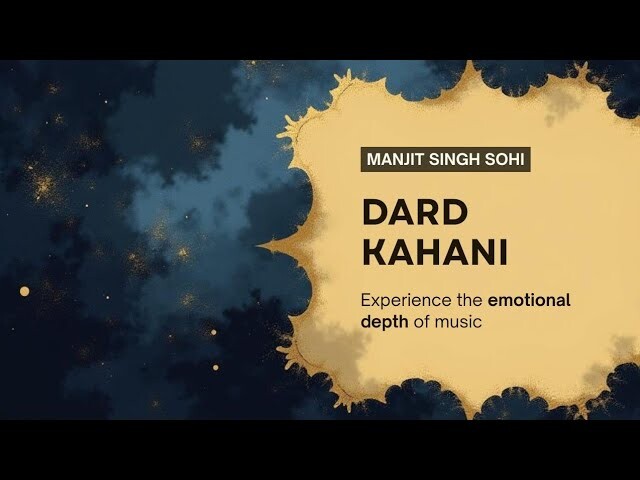 MANJIT SINGH SOHI

DARD KAHANI

Experience the emotional depth of music